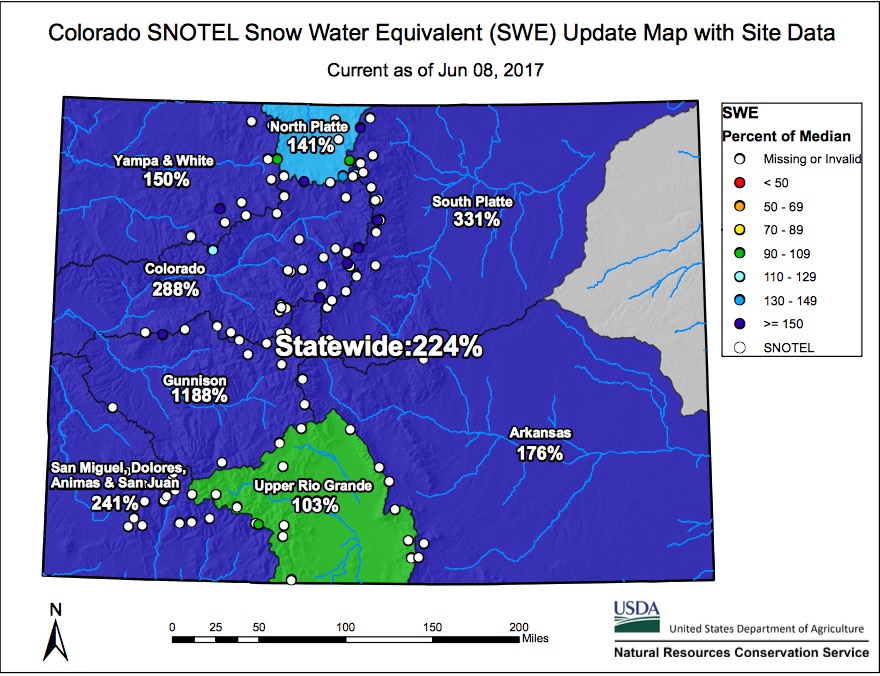 Colorado SNOTEL Snow Water Equivalent (SWE) Update Map with Site Data

Current as of Jun 08, 2017

North Platte
141%

Yampa & White
150%

South Platte
331%

Colorado
288%

Statewide:224%

Gunnison
1188%

Arkansas
176%

San Miguel, Dolores, Animas & San Juan
241%

Upper Rio Grande
103%

SWE
Percent of Median
Missing or Invalid
< 50
50 - 69
70 - 89
90 - 109
110 - 129
130 - 149
>= 150
SNOTEL

N

0 25 50 100 150 200 Miles

USDA
United States Department of Agriculture
Natural Resources Conservation Service